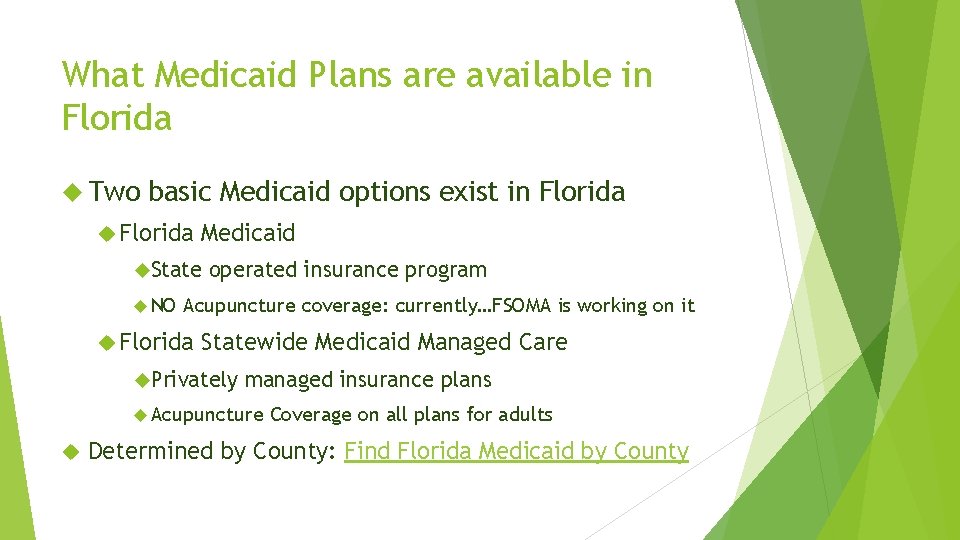 What Medicaid Plans are available in Florida

Two basic Medicaid options exist in Florida

Florida Medicaid

State operated insurance program

NO Acupuncture coverage: currently…FSOMA is working on it

Florida Statewide Medicaid Managed Care

Privately managed insurance plans

Acupuncture Coverage on all plans for adults

Determined by County: Find Florida Medicaid by County